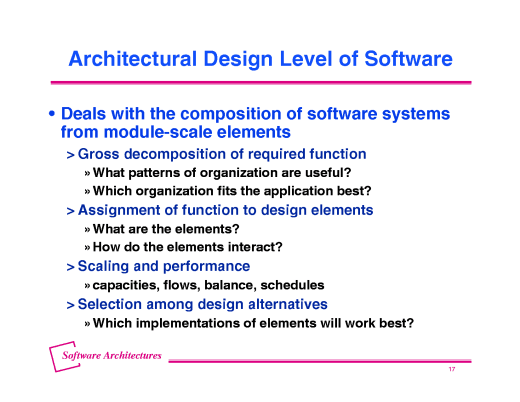 Architectural Design Level of Software

• Deals with the composition of software systems from module-scale elements

> Gross decomposition of required function

» What patterns of organization are useful?

» Which organization fits the application best?

> Assignment of function to design elements

» What are the elements?

» How do the elements interact?

> Scaling and performance

» capacities, flows, balance, schedules

> Selection among design alternatives

» Which implementations of elements will work best?

Software Architectures

17